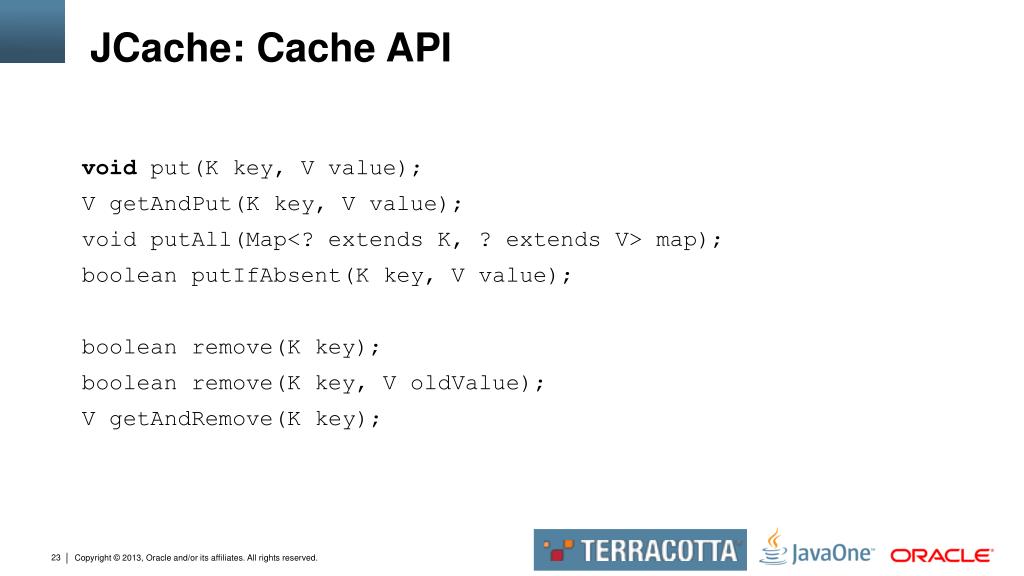 JCache: Cache API

void put(K key, V value);
V getAndPut(K key, V value);
void putAll(Map<? extends K, ? extends V> map);
boolean putIfAbsent(K key, V value);

boolean remove(K key);
boolean remove(K key, V oldValue);
V getAndRemove(K key);

23 | Copyright © 2013, Oracle and/or its affiliates. All rights reserved.

TERRACOTTA

JavaOne

ORACLE